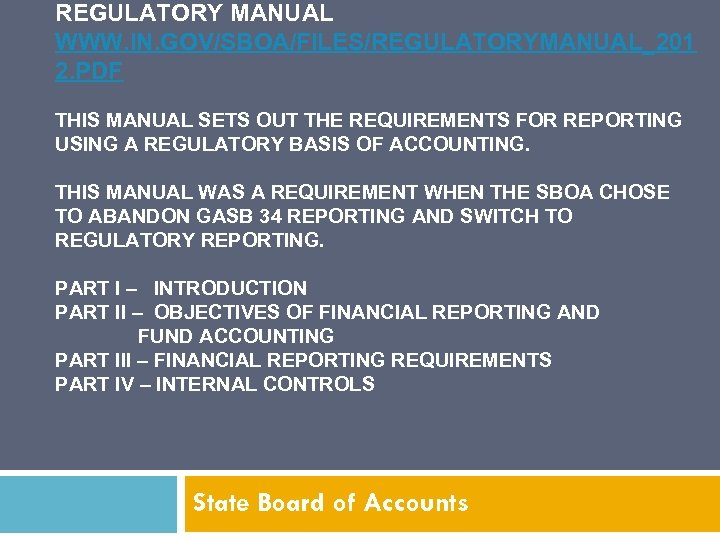 REGULATORY MANUAL
WWW.IN.GOV/SBOA/FILES/REGULATORYMANUAL_2012.PDF

THIS MANUAL SETS OUT THE REQUIREMENTS FOR REPORTING USING A REGULATORY BASIS OF ACCOUNTING.

THIS MANUAL WAS A REQUIREMENT WHEN THE SBOA CHOSE TO ABANDON GASB 34 REPORTING AND SWITCH TO REGULATORY REPORTING.

PART I – INTRODUCTION
PART II – OBJECTIVES OF FINANCIAL REPORTING AND FUND ACCOUNTING
PART III – FINANCIAL REPORTING REQUIREMENTS
PART IV – INTERNAL CONTROLS

State Board of Accounts